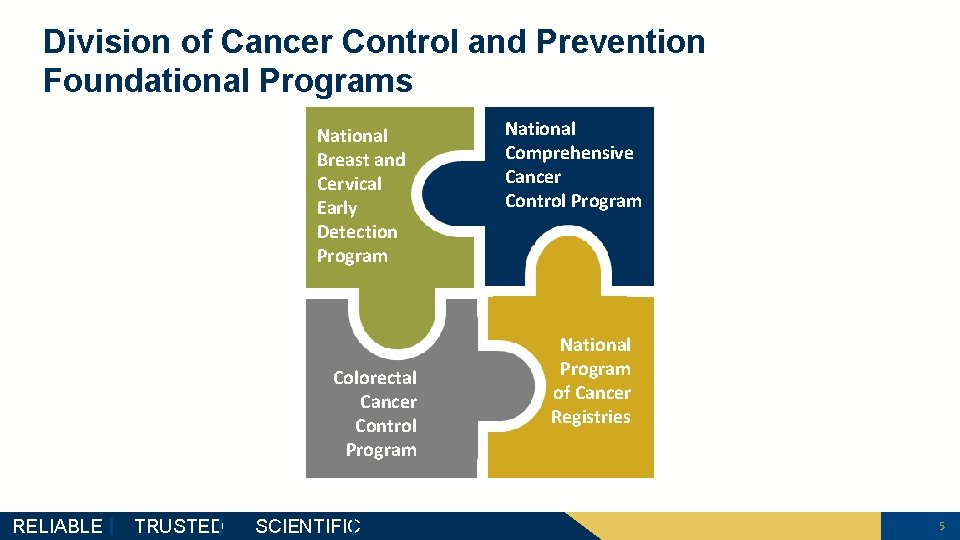 Division of Cancer Control and Prevention Foundational Programs

National Breast and Cervical Early Detection Program

National Comprehensive Cancer Control Program

Colorectal Cancer Control Program

National Program of Cancer Registries

RELIABLE | TRUSTED | SCIENTIFIC

5